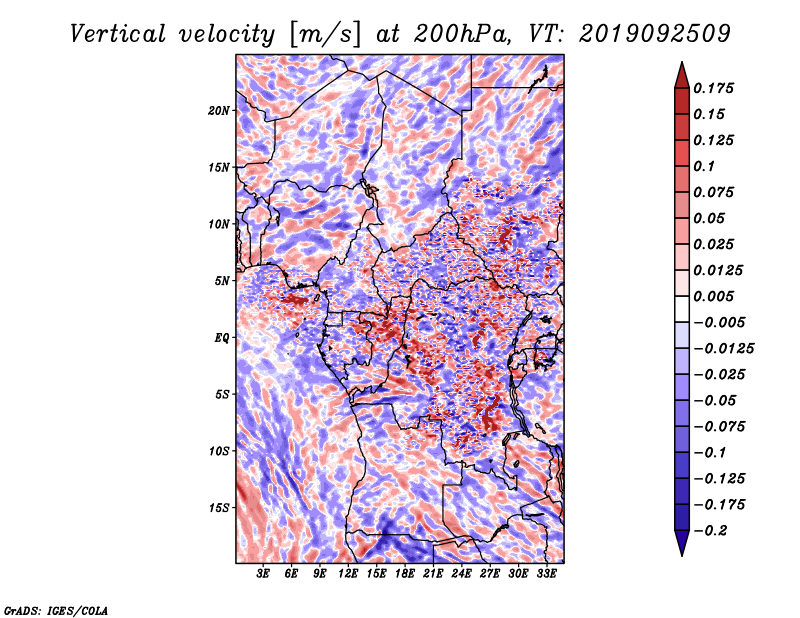 Vertical velocity [m/s] at 200hPa, VT: 2019092509

20N
15N
10N
5N
EQ
5S
10S
15S

3E 6E 9E 12E 15E 18E 21E 24E 27E 30E 33E

0.175
0.15
0.125
0.1
0.075
0.05
0.025
0.0125
0.005
−0.005
−0.0125
−0.025
−0.05
−0.075
−0.1
−0.125
−0.175
−0.2

GrADS: IGES/COLA